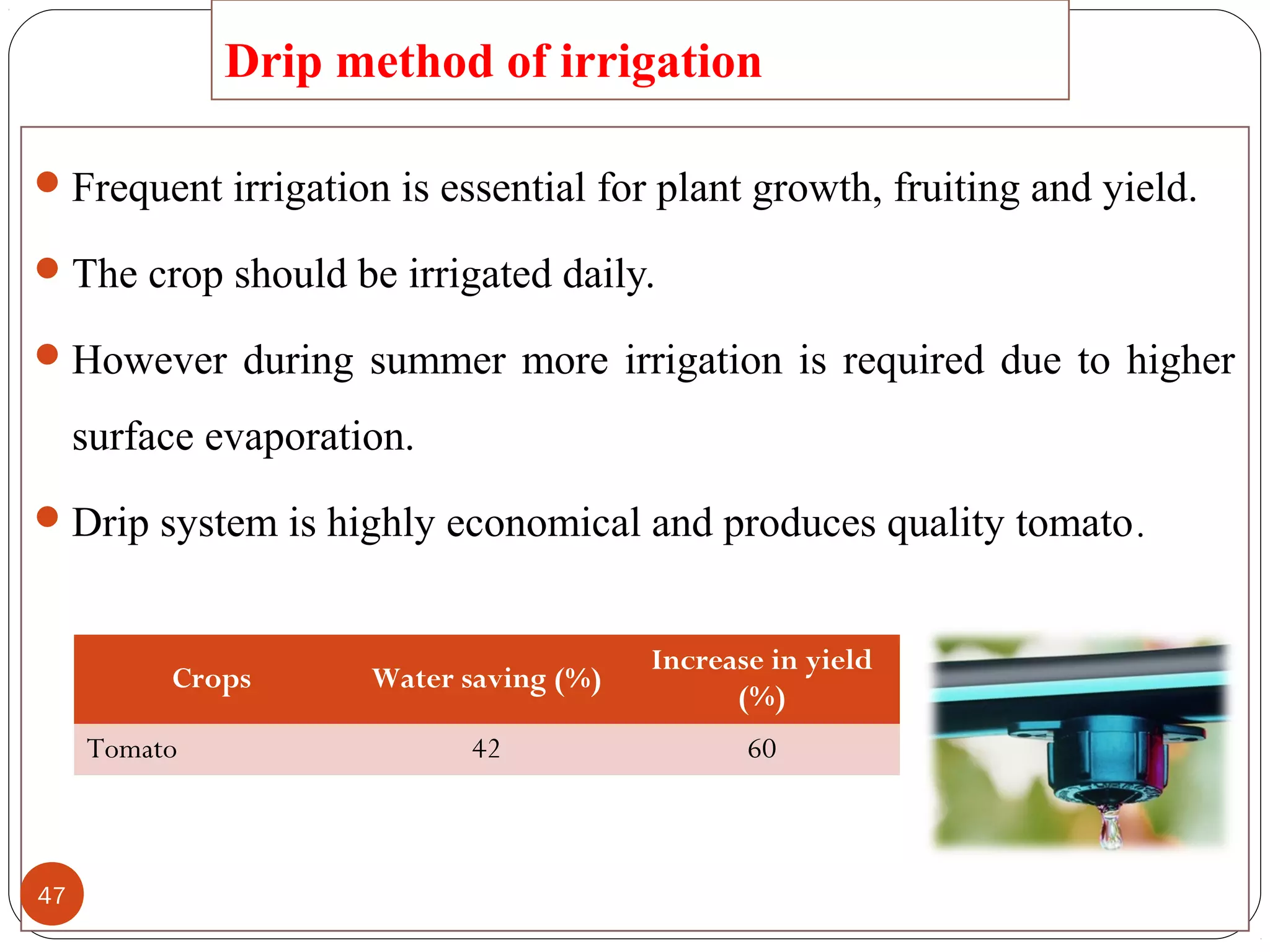 Drip method of irrigation

- Frequent irrigation is essential for plant growth, fruiting and yield.
- The crop should be irrigated daily.
- However during summer more irrigation is required due to higher surface evaporation.
- Drip system is highly economical and produces quality tomato.

| Crops | Water saving (%) | Increase in yield (%) |
|---|---|---|
| Tomato | 42 | 60 |

47